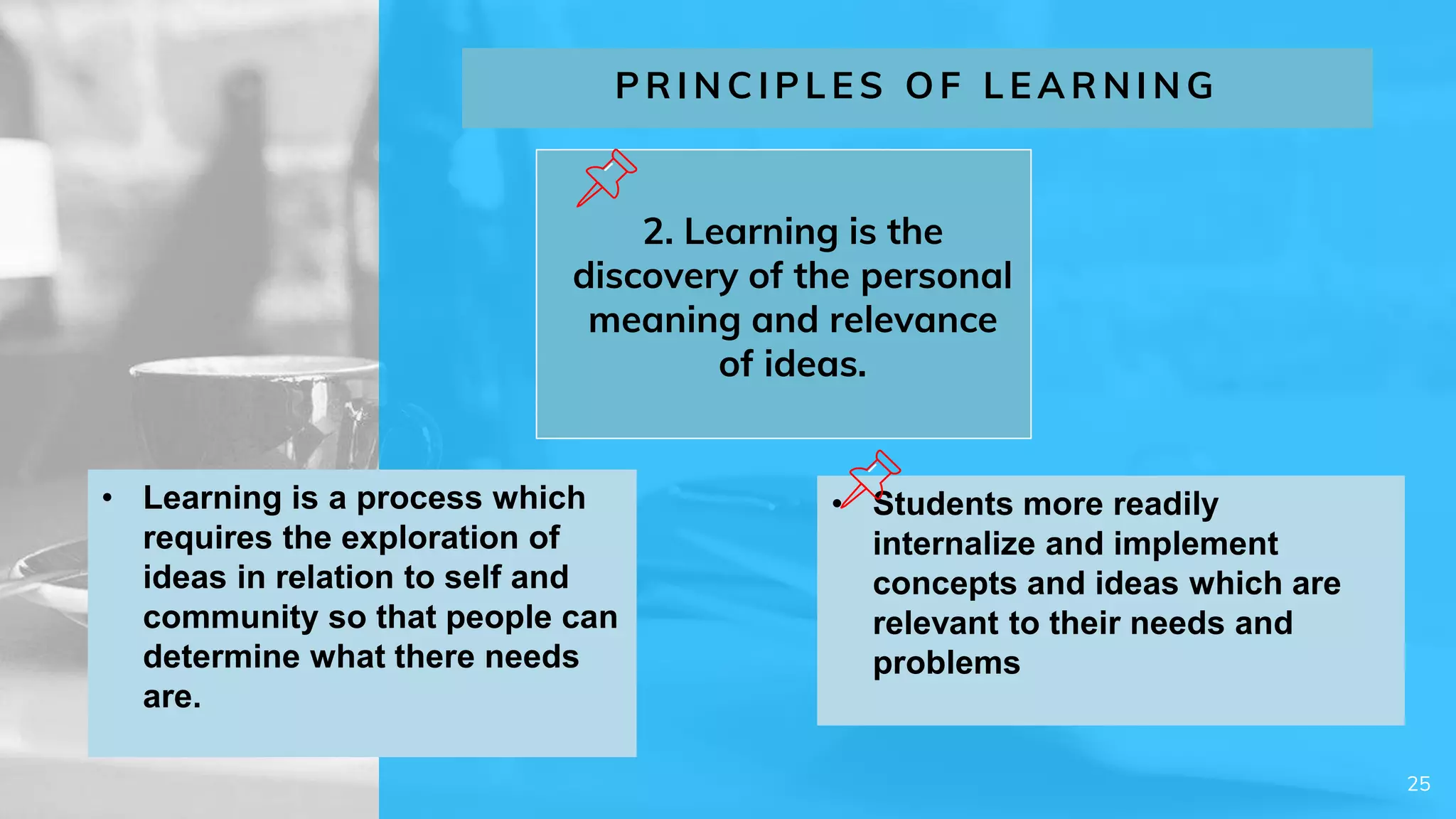 PRINCIPLES OF LEARNING

2. Learning is the discovery of the personal meaning and relevance of ideas.

• Learning is a process which requires the exploration of ideas in relation to self and community so that people can determine what there needs are.

• Students more readily internalize and implement concepts and ideas which are relevant to their needs and problems

25